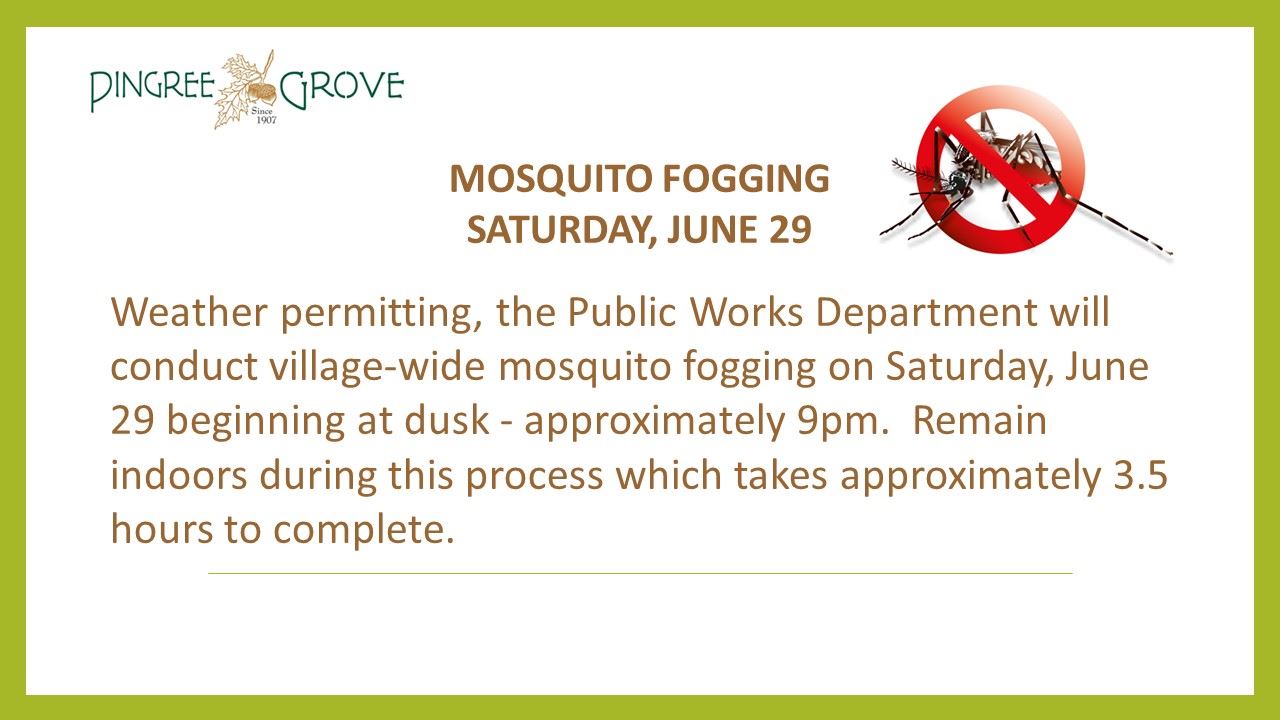 PINGREE GROVE
Since 1907

MOSQUITO FOGGING
SATURDAY, JUNE 29

Weather permitting, the Public Works Department will conduct village-wide mosquito fogging on Saturday, June 29 beginning at dusk - approximately 9pm. Remain indoors during this process which takes approximately 3.5 hours to complete.